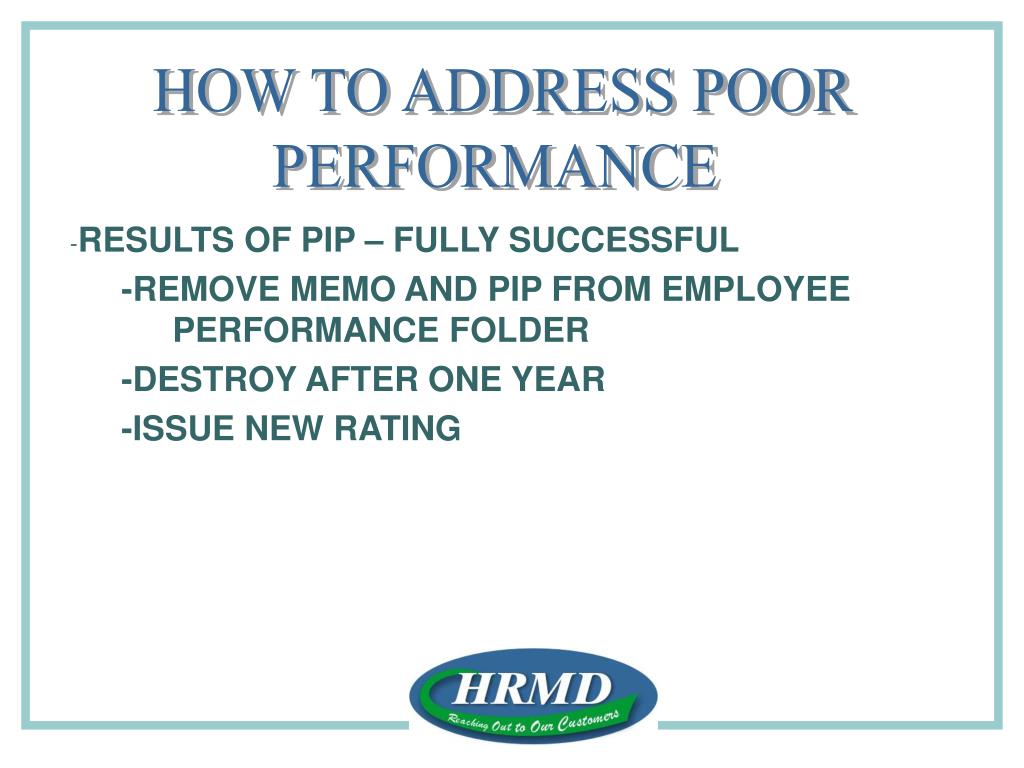 HOW TO ADDRESS POOR PERFORMANCE

-RESULTS OF PIP – FULLY SUCCESSFUL

-REMOVE MEMO AND PIP FROM EMPLOYEE PERFORMANCE FOLDER

-DESTROY AFTER ONE YEAR

-ISSUE NEW RATING

HRMD
Reaching Out to Our Customers